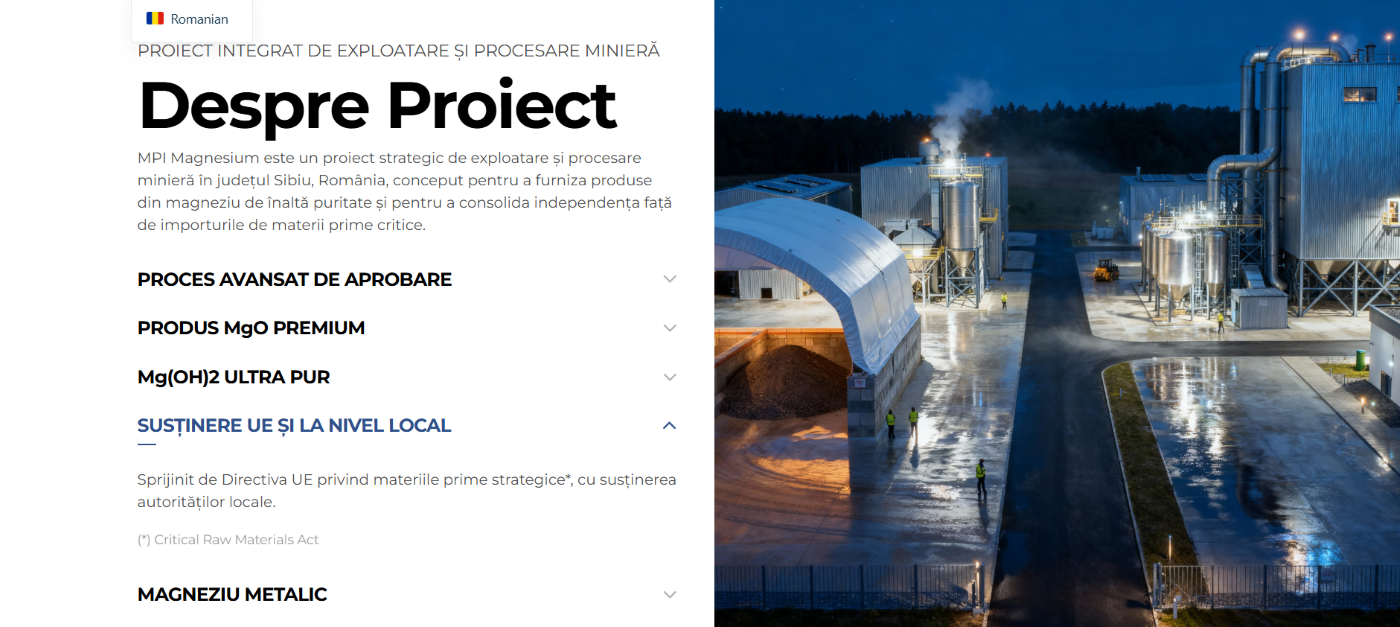 Romanian

PROIECT INTEGRAT DE EXPLOATARE ȘI PROCESARE MINIERĂ

Despre Proiect

MPI Magnesium este un proiect strategic de exploatare și procesare minieră în județul Sibiu, România, conceput pentru a furniza produse din magneziu de înaltă puritate și pentru a consolida independența față de importurile de materii prime critice.

PROCES AVANSAT DE APROBARE

PRODUS MgO PREMIUM

Mg(OH)2 ULTRA PUR

SUSȚINERE UE ȘI LA NIVEL LOCAL

Sprijinit de Directiva UE privind materiile prime strategice*, cu susținerea autorităților locale.

(*) Critical Raw Materials Act

MAGNEZIU METALIC